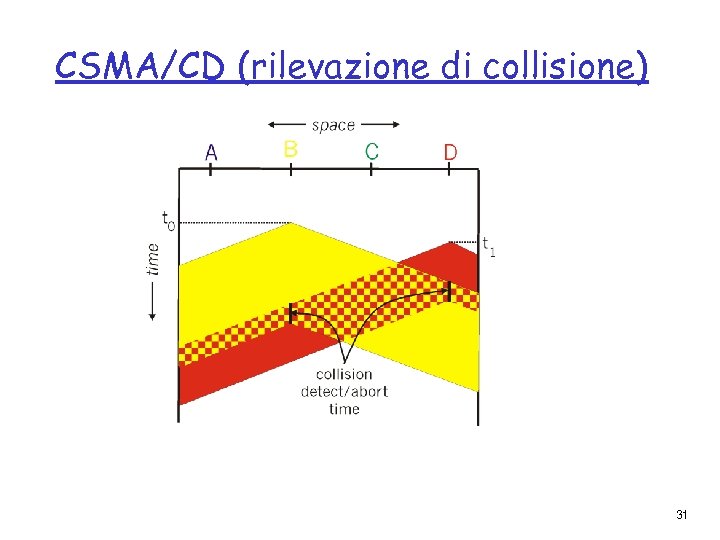 CSMA/CD (rilevazione di collisione)

space

A B C D

$t_0$

$t_1$

time

collision detect/abort time

31